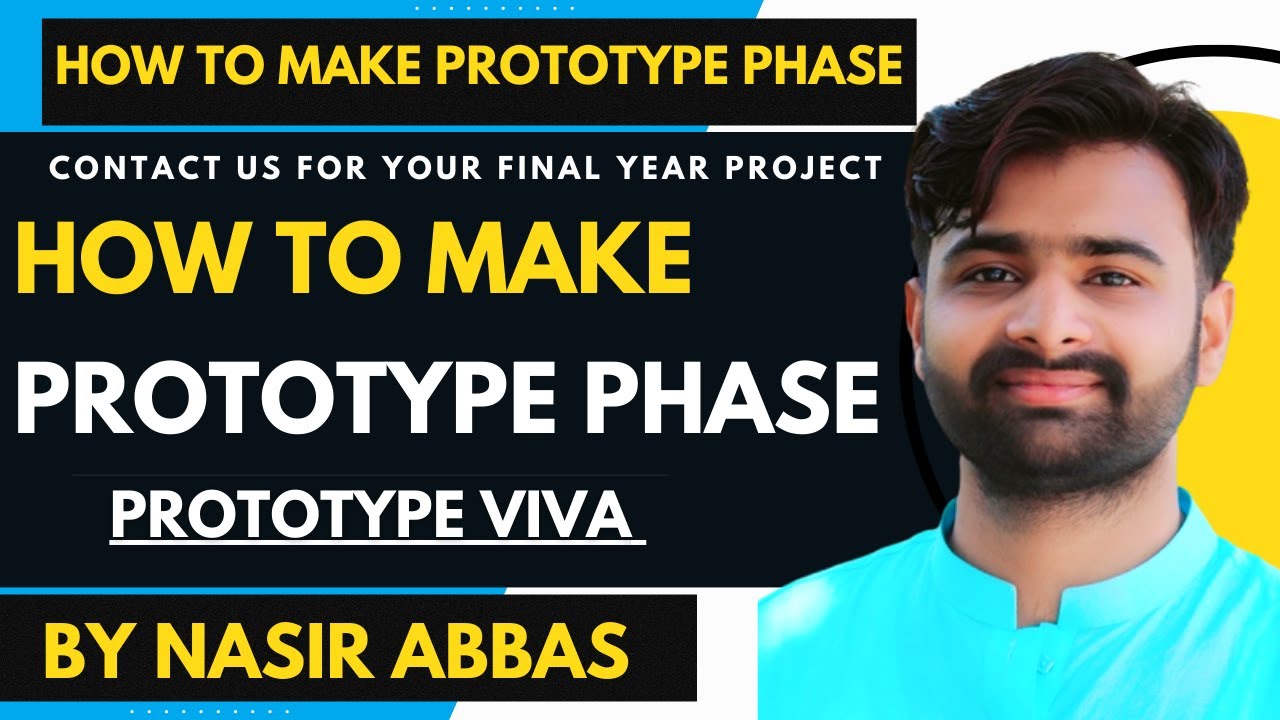 HOW TO MAKE PROTOTYPE PHASE

CONTACT US FOR YOUR FINAL YEAR PROJECT

HOW TO MAKE

PROTOTYPE PHASE

PROTOTYPE VIVA

BY NASIR ABBAS